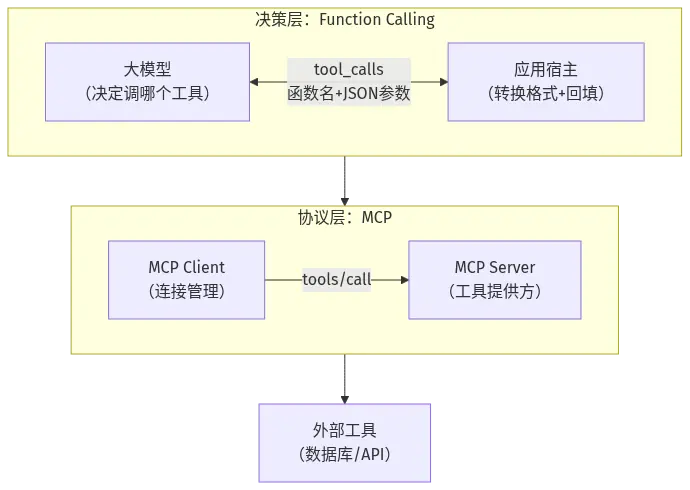 决策层：Function Calling

大模型
（决定调哪个工具）

tool_calls
函数名+JSON参数

应用宿主
（转换格式+回填）

协议层：MCP

MCP Client
（连接管理）

tools/call

MCP Server
（工具提供方）

外部工具
（数据库/API）